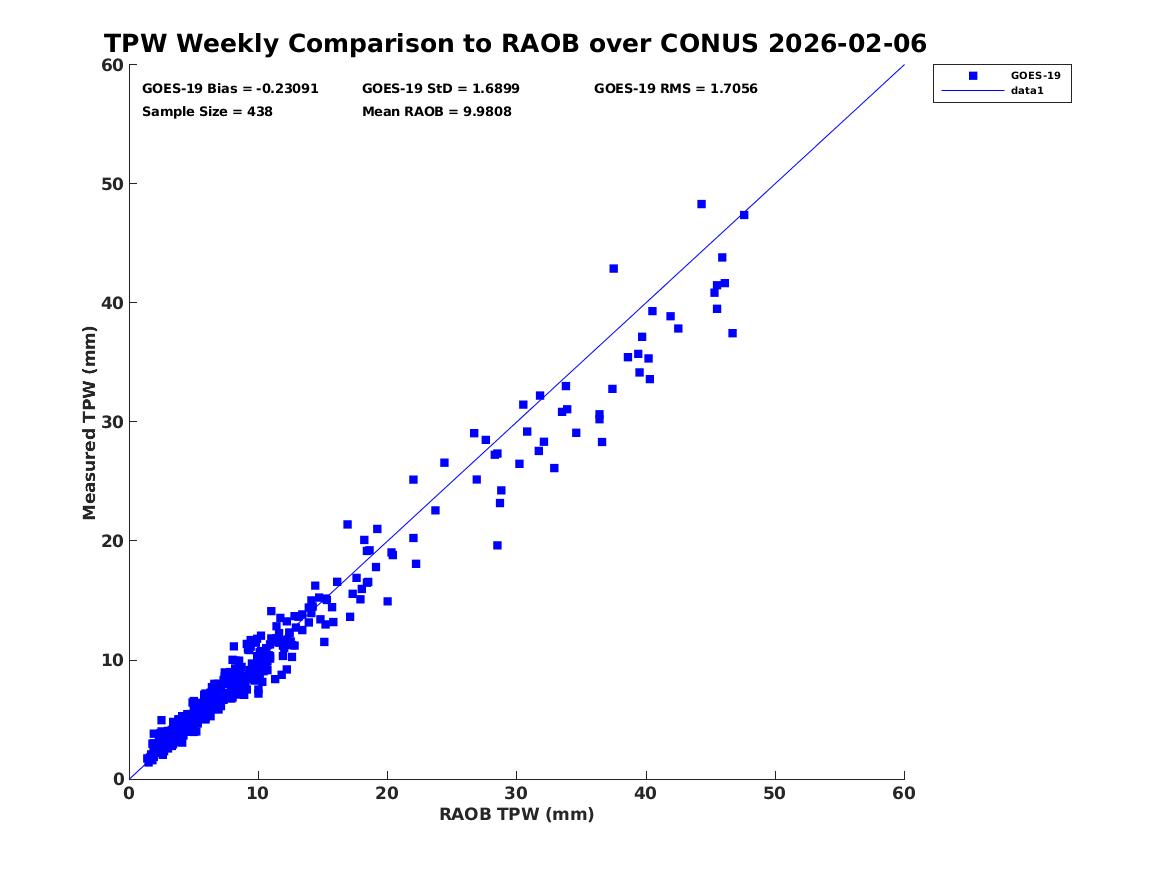 TPW Weekly Comparison to RAOB over CONUS 2026-02-06

GOES-19 Bias = -0.23091
GOES-19 StD = 1.6899
GOES-19 RMS = 1.7056
Sample Size = 438
Mean RAOB = 9.9808

GOES-19
data1

Measured TPW (mm)

60
50
40
30
20
10
0

0
10
20
30
40
50
60

RAOB TPW (mm)